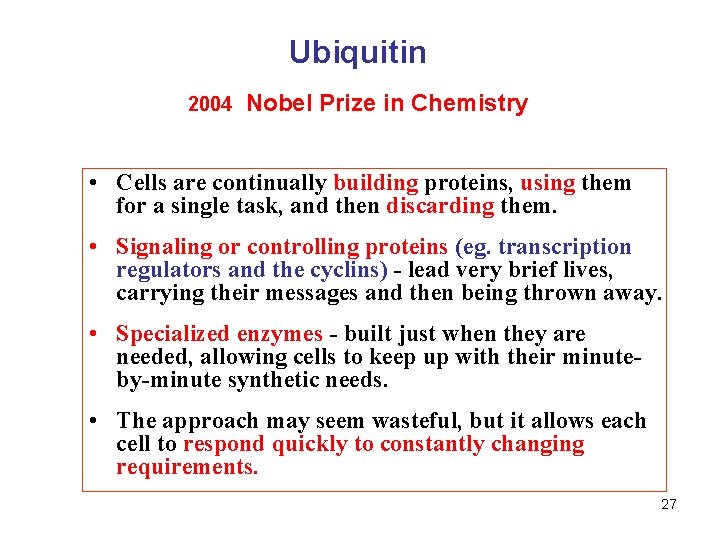 Ubiquitin

2004 Nobel Prize in Chemistry

• Cells are continually building proteins, using them for a single task, and then discarding them.

• Signaling or controlling proteins (eg. transcription regulators and the cyclins) - lead very brief lives, carrying their messages and then being thrown away.

• Specialized enzymes - built just when they are needed, allowing cells to keep up with their minute-by-minute synthetic needs.

• The approach may seem wasteful, but it allows each cell to respond quickly to constantly changing requirements.

27